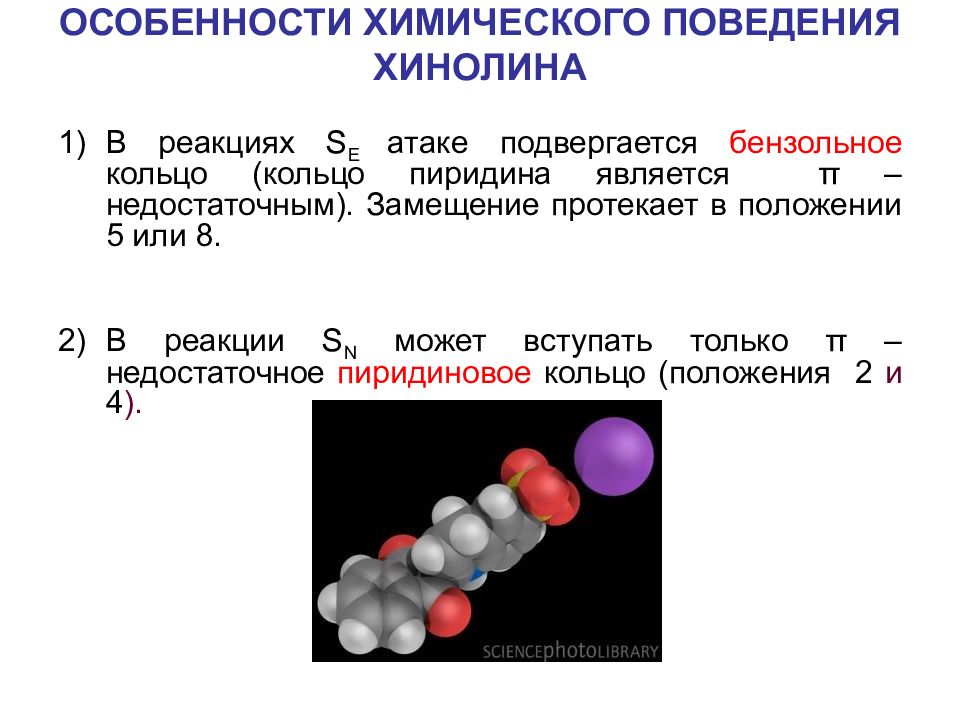 ОСОБЕННОСТИ ХИМИЧЕСКОГО ПОВЕДЕНИЯ ХИНОЛИНА

1) В реакциях $S_E$ атаке подвергается бензольное кольцо (кольцо пиридина является π – недостаточным). Замещение протекает в положении 5 или 8.

2) В реакции $S_N$ может вступать только π – недостаточное пиридиновое кольцо (положения 2 и 4).

SCIENCEphotoLIBRARY